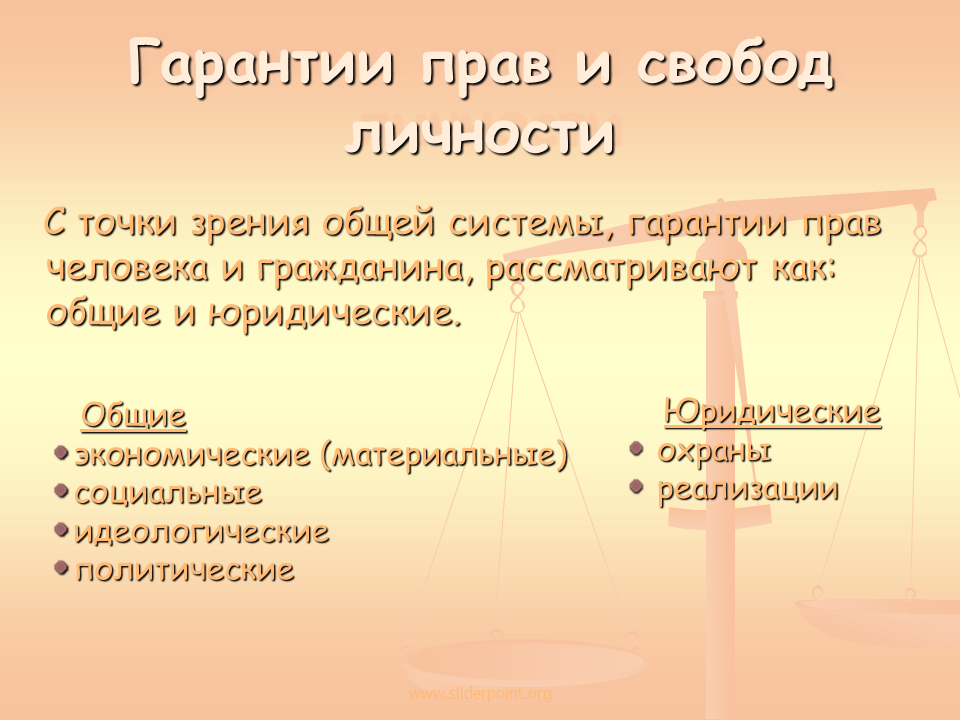 Гарантии прав и свобод личности

С точки зрения общей системы, гарантии прав человека и гражданина, рассматривают как: общие и юридические.

Общие
• экономические (материальные)
• социальные
• идеологические
• политические

Юридические
• охраны
• реализации

www.sliderpoint.org